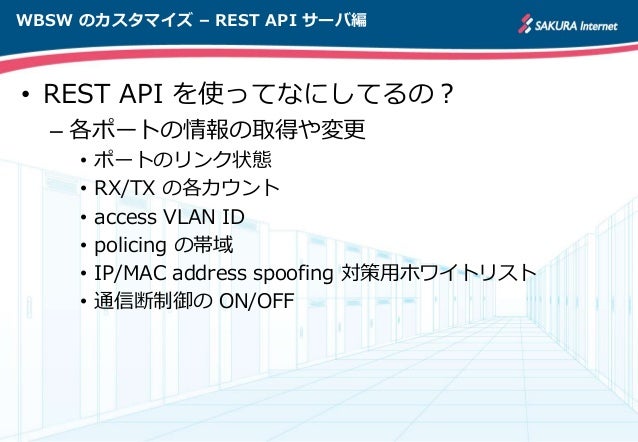 WBSW のカスタマイズ – REST API サーバ編

SAKURA Internet

• REST API を使ってなにしてるの？
– 各ポートの情報の取得や変更
• ポートのリンク状態
• RX/TX の各カウント
• access VLAN ID
• policing の帯域
• IP/MAC address spoofing 対策用ホワイトリスト
• 通信断制御の ON/OFF